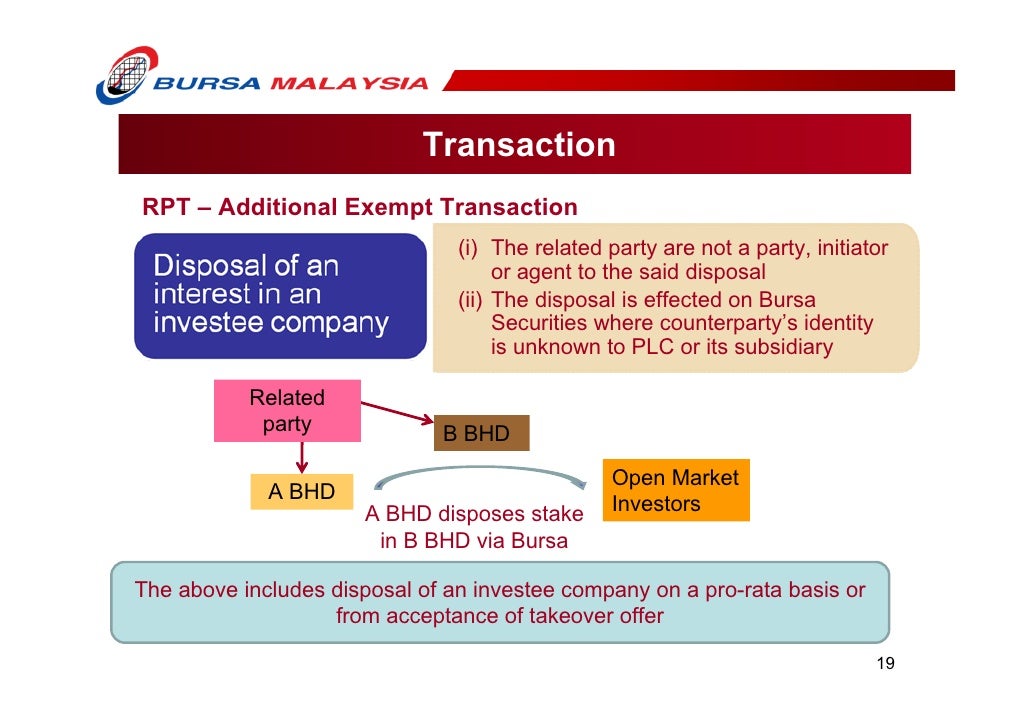 BURSA MALAYSIA

Transaction

RPT – Additional Exempt Transaction

Disposal of an interest in an investee company

(i) The related party are not a party, initiator or agent to the said disposal
(ii) The disposal is effected on Bursa Securities where counterparty's identity is unknown to PLC or its subsidiary

Related party

B BHD

A BHD

Open Market Investors

A BHD disposes stake in B BHD via Bursa

The above includes disposal of an investee company on a pro-rata basis or from acceptance of takeover offer

19